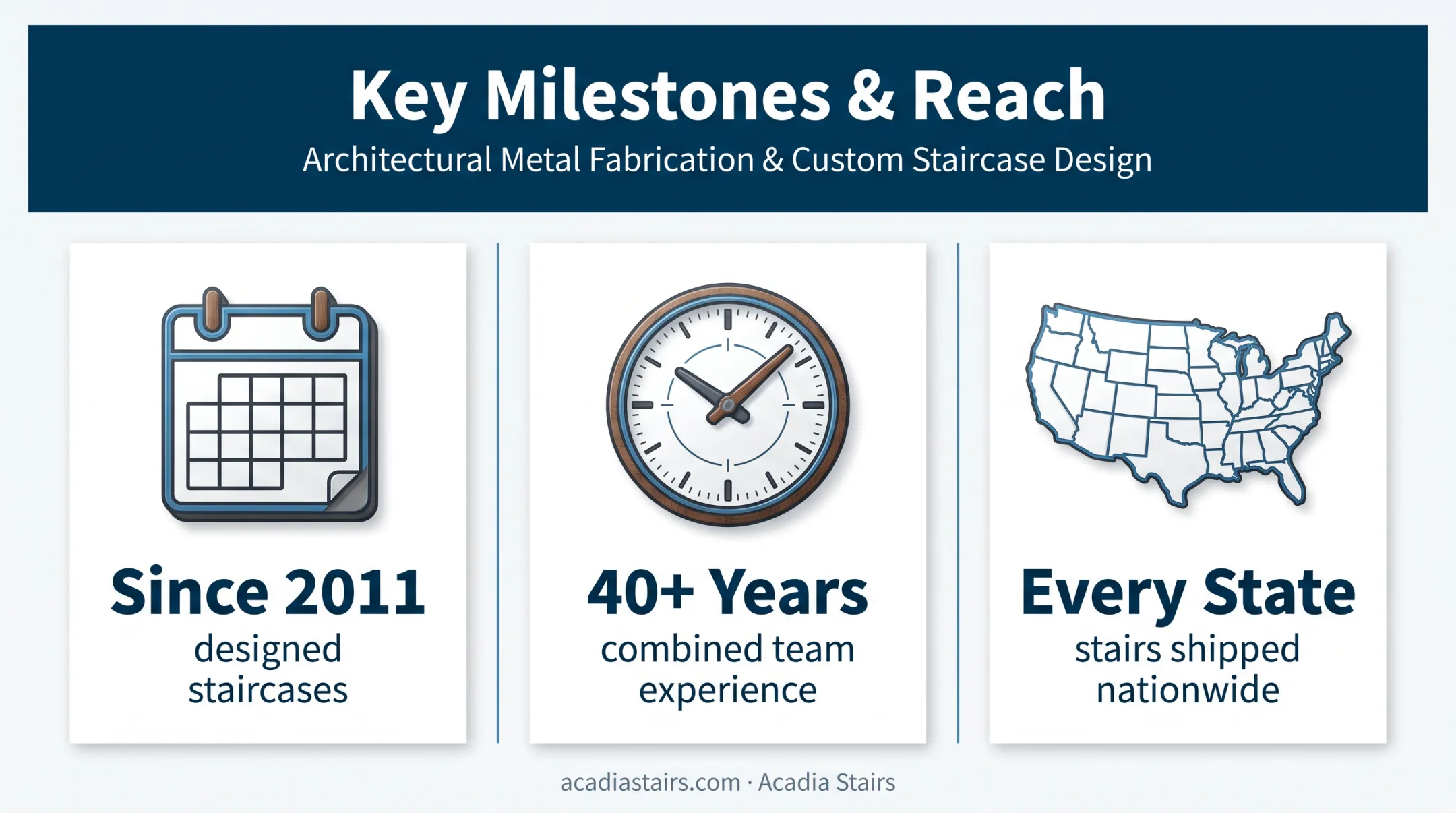 Key Milestones & Reach

Architectural Metal Fabrication & Custom Staircase Design

Since 2011
designed staircases

40+ Years
combined team experience

Every State
stairs shipped nationwide

acadiastairs.com · Acadia Stairs